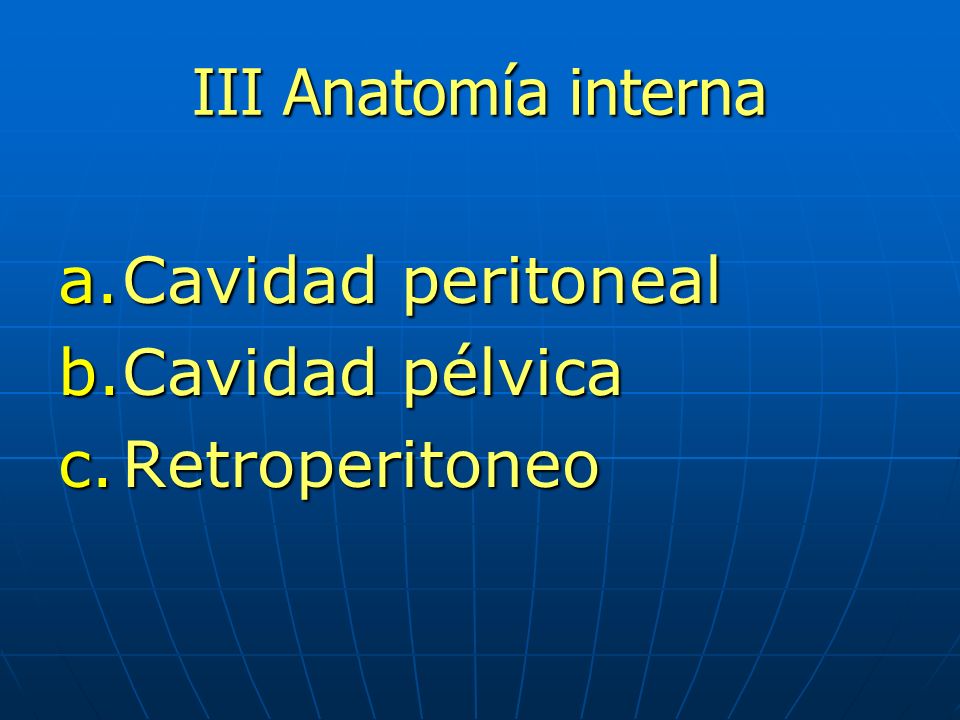 III Anatomía interna

a. Cavidad peritoneal
b. Cavidad pélvica
c. Retroperitoneo